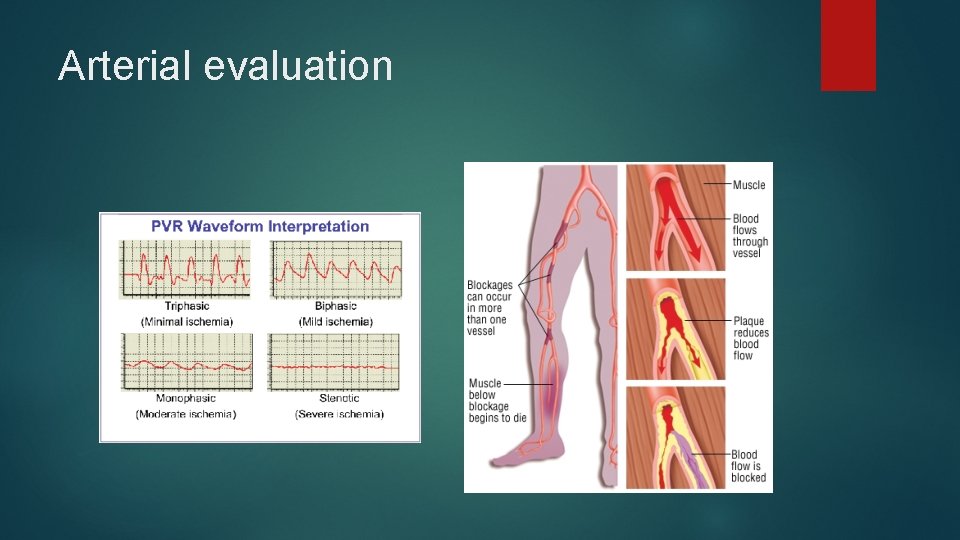 Arterial evaluation

PVR Waveform Interpretation

Triphasic
(Minimal ischemia)

Biphasic
(Mild ischemia)

Monophasic
(Moderate ischemia)

Stenotic
(Severe ischemia)

Blockages can occur in more than one vessel

Muscle below blockage begins to die

Muscle

Blood flows through vessel

Plaque reduces blood flow

Blood flow is blocked